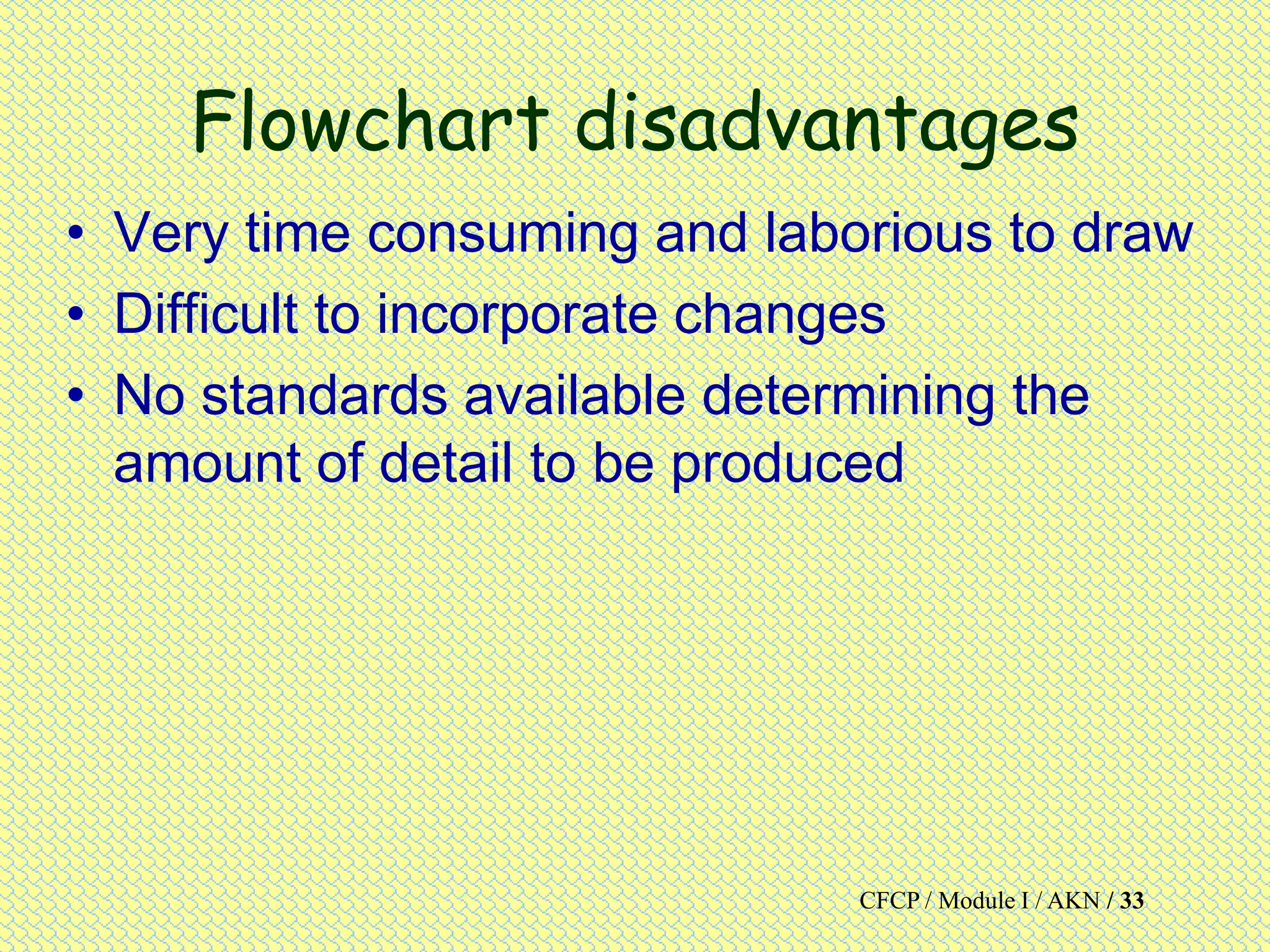 Flowchart disadvantages

• Very time consuming and laborious to draw
• Difficult to incorporate changes
• No standards available determining the amount of detail to be produced

CFCP / Module I / AKN / 33